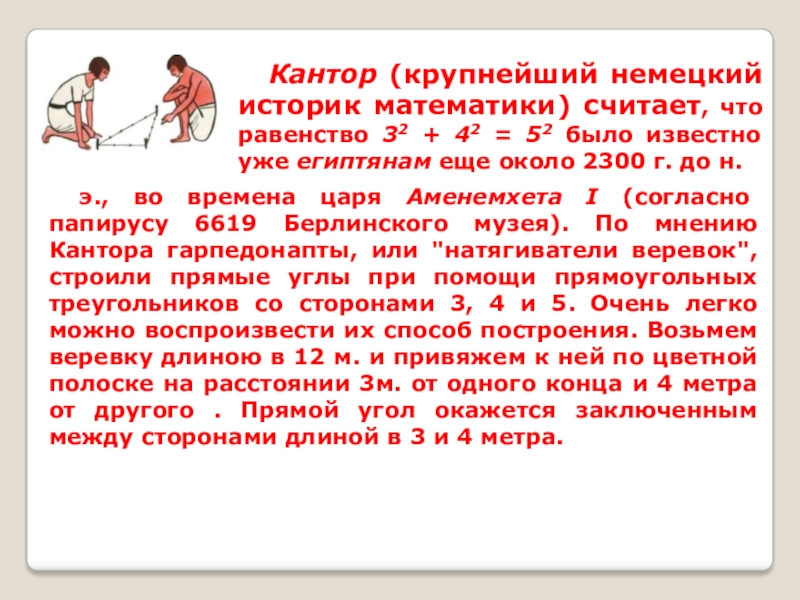 Кантор (крупнейший немецкий историк математики) считает, что равенство $3^2 + 4^2 = 5^2$ было известно уже египтянам еще около 2300 г. до н. э., во времена царя Аменемхета I (согласно папирусу 6619 Берлинского музея). По мнению Кантора гарпедонапты, или "натягиватели веревок", строили прямые углы при помощи прямоугольных треугольников со сторонами 3, 4 и 5. Очень легко можно воспроизвести их способ построения. Возьмем веревку длиною в 12 м. и привяжем к ней по цветной полоске на расстоянии 3м. от одного конца и 4 метра от другого . Прямой угол окажется заключенным между сторонами длиной в 3 и 4 метра.